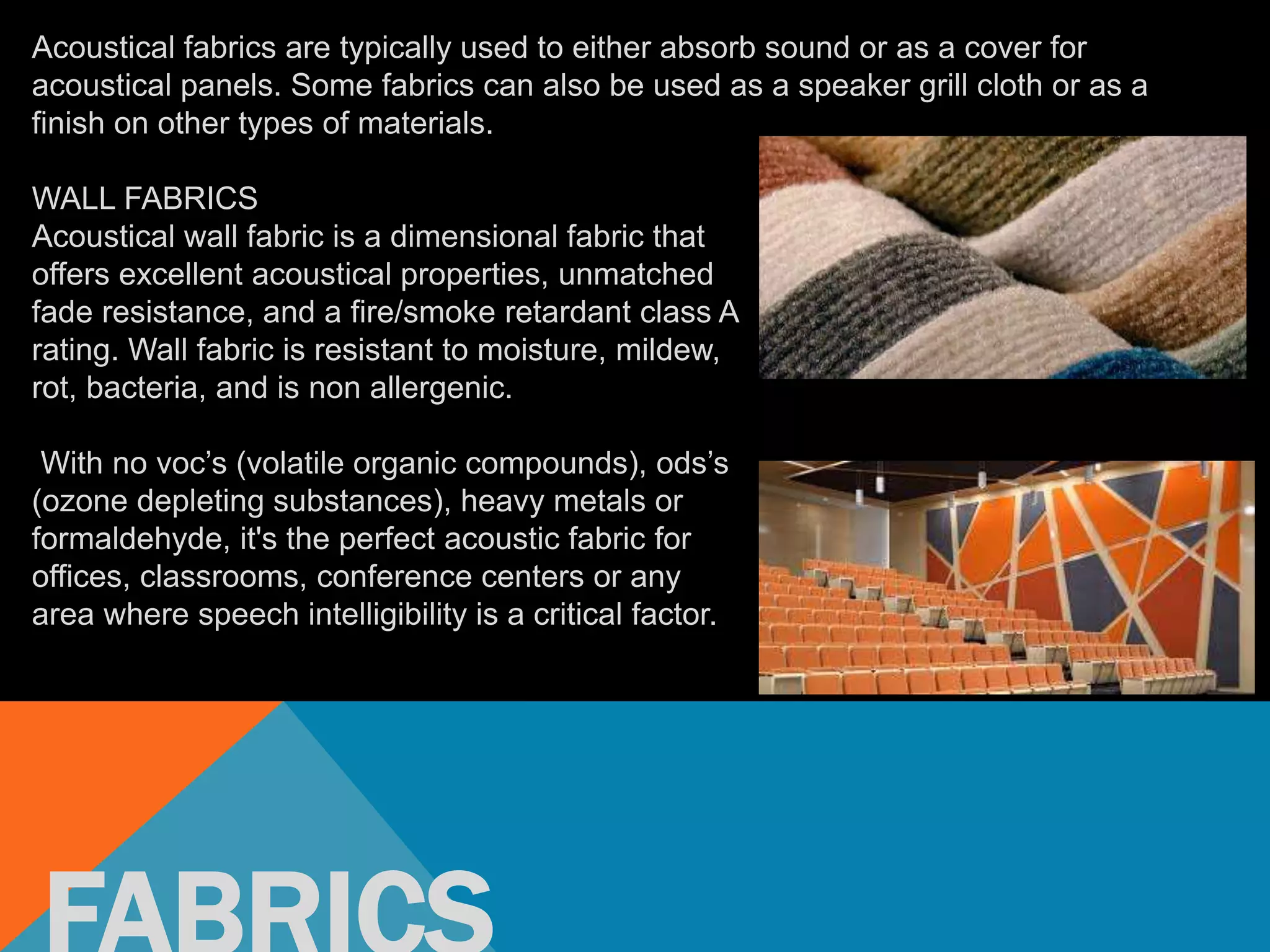 Acoustical fabrics are typically used to either absorb sound or as a cover for acoustical panels. Some fabrics can also be used as a speaker grill cloth or as a finish on other types of materials.

WALL FABRICS
Acoustical wall fabric is a dimensional fabric that offers excellent acoustical properties, unmatched fade resistance, and a fire/smoke retardant class A rating. Wall fabric is resistant to moisture, mildew, rot, bacteria, and is non allergenic.

With no voc’s (volatile organic compounds), ods’s (ozone depleting substances), heavy metals or formaldehyde, it's the perfect acoustic fabric for offices, classrooms, conference centers or any area where speech intelligibility is a critical factor.

FABRICS